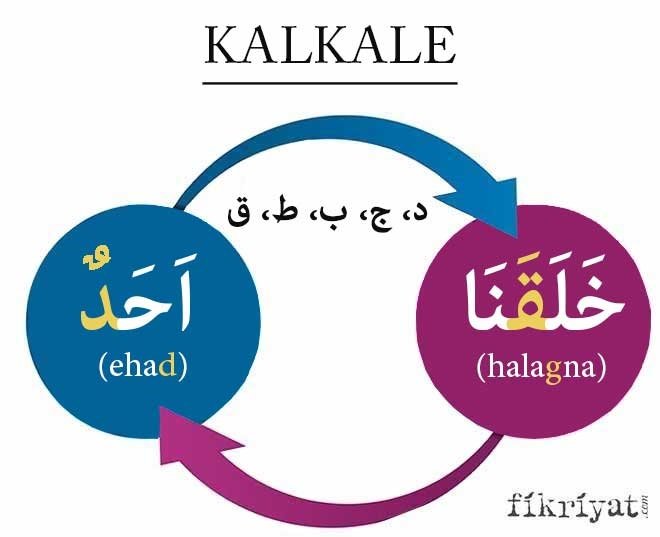 KALKALE

د، ج، ب، ط، ق

اَحَدٌ
(ehad)

خَلَقْنَا
(halagna)

fikriyat.com